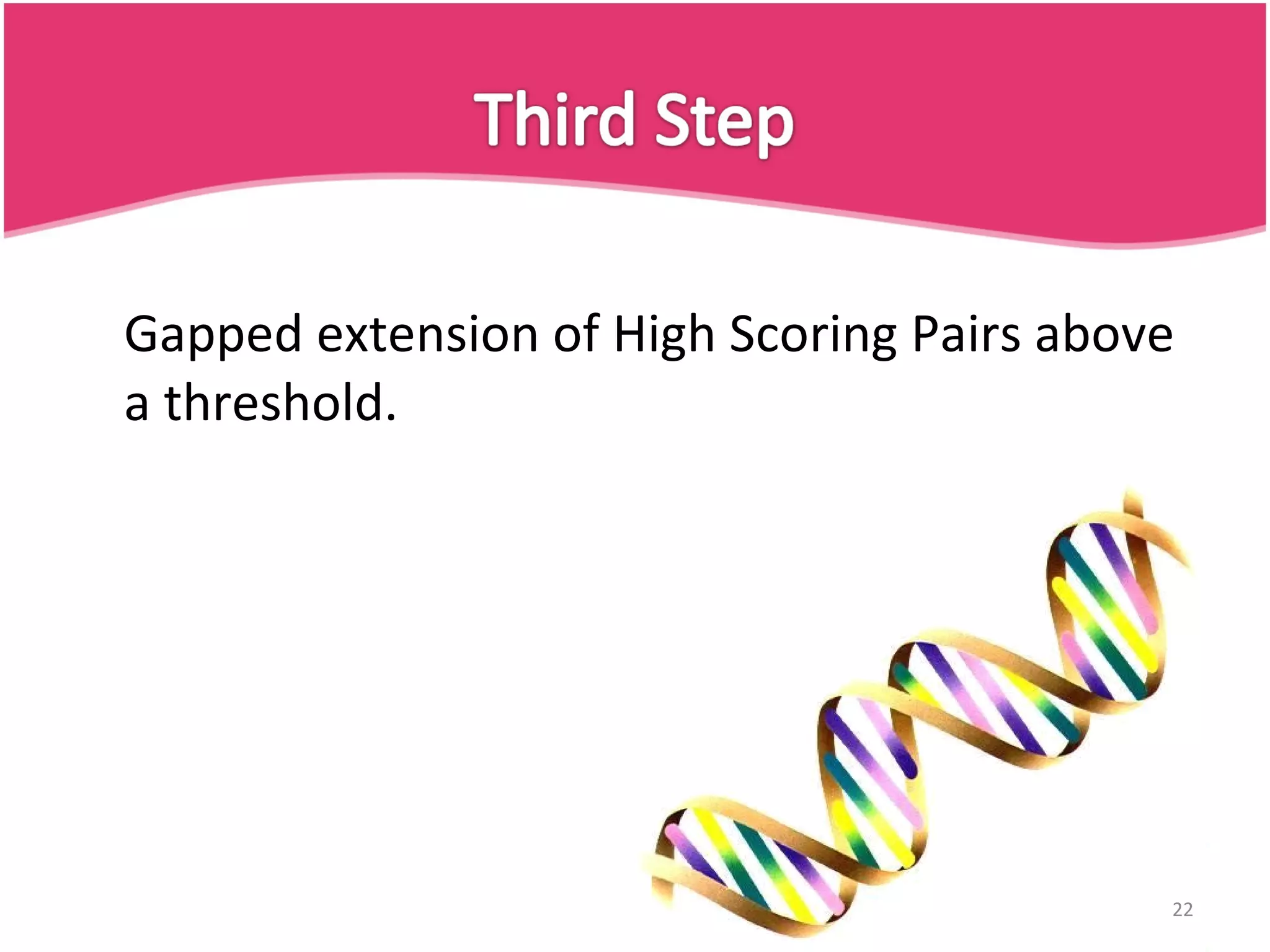 Third Step

Gapped extension of High Scoring Pairs above a threshold.

22